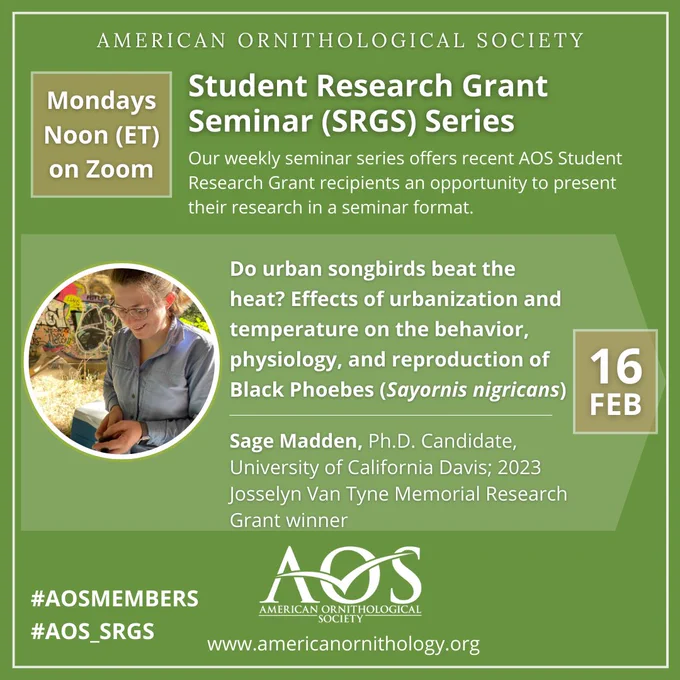 AMERICAN ORNITHOLOGICAL SOCIETY

Mondays Noon (ET) on Zoom

Student Research Grant Seminar (SRGS) Series

Our weekly seminar series offers recent AOS Student Research Grant recipients an opportunity to present their research in a seminar format.

Do urban songbirds beat the heat? Effects of urbanization and temperature on the behavior, physiology, and reproduction of Black Phoebes (Sayornis nigricans)

16 FEB

Sage Madden, Ph.D. Candidate, University of California Davis; 2023 Josselyn Van Tyne Memorial Research Grant winner

#AOSMEMBERS
#AOS_SRGS

AOS
AMERICAN ORNITHOLOGICAL SOCIETY

www.americanornithology.org